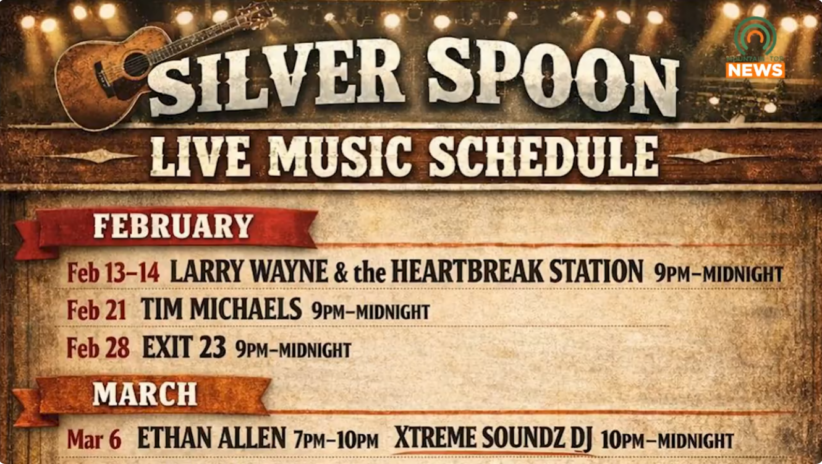 NEWS

SILVER SPOON

LIVE MUSIC SCHEDULE

FEBRUARY

Feb 13–14 LARRY WAYNE & the HEARTBREAK STATION 9PM–MIDNIGHT

Feb 21 TIM MICHAELS 9PM–MIDNIGHT

Feb 28 EXIT 23 9PM–MIDNIGHT

MARCH

Mar 6 ETHAN ALLEN 7PM–10PM XTREME SOUNDZ DJ 10PM–MIDNIGHT